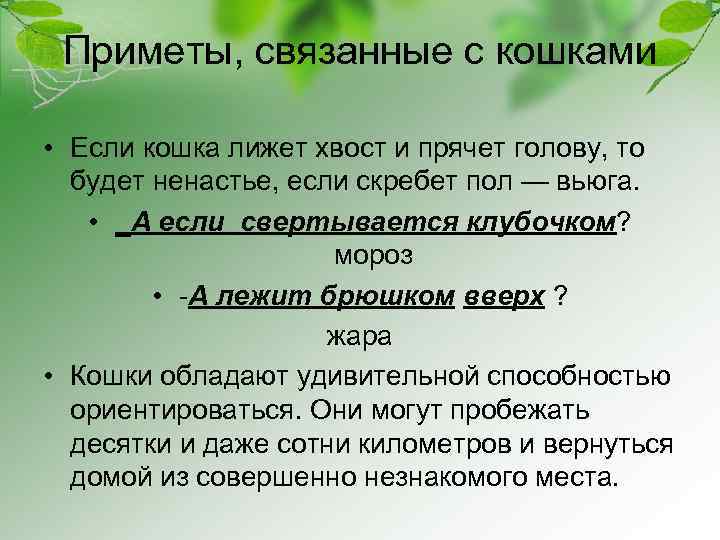 Приметы, связанные с кошками

• Если кошка лижет хвост и прячет голову, то будет ненастье, если скребет пол — вьюга.

• _А если свертывается клубочком?

мороз

• -А лежит брюшком вверх ?

жара

• Кошки обладают удивительной способностью ориентироваться. Они могут пробежать десятки и даже сотни километров и вернуться домой из совершенно незнакомого места.